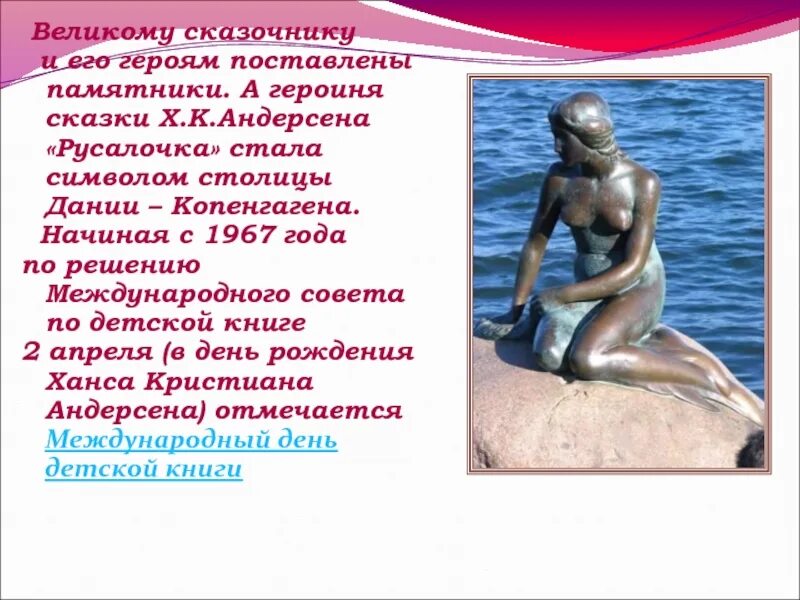 Великому сказочнику и его героям поставлены памятники. А героиня сказки Х.К.Андерсена «Русалочка» стала символом столицы Дании – Копенгагена. Начиная с 1967 года по решению Международного совета по детской книге 2 апреля (в день рождения Ханса Кристиана Андерсена) отмечается Международный день детской книги